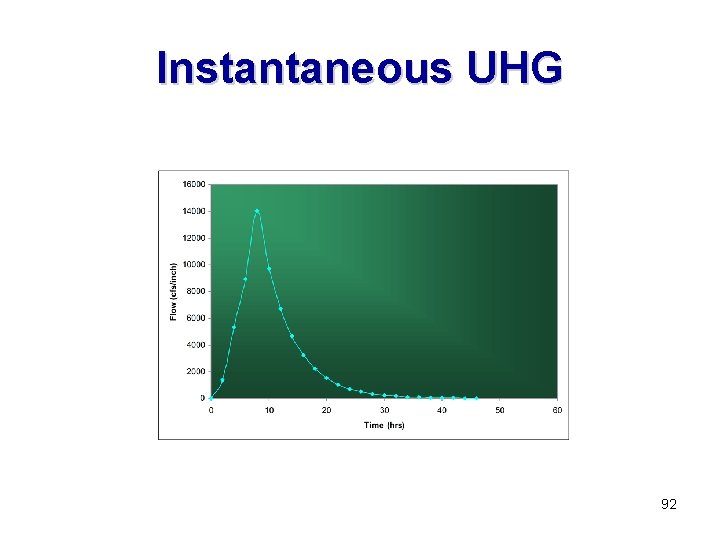 Instantaneous UHG

16000
14000
12000
10000
8000
6000
4000
2000
0
Flow (cfs/inch)
0
10
20
30
40
50
60
Time (hrs)

92